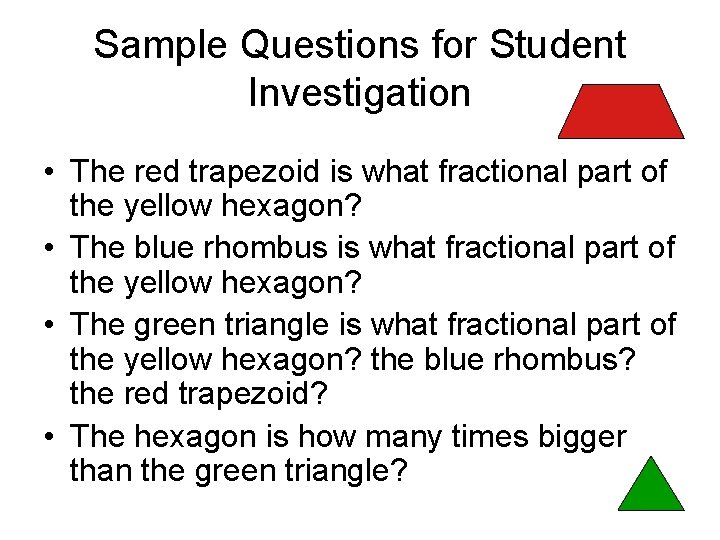 Sample Questions for Student Investigation

• The red trapezoid is what fractional part of the yellow hexagon?
• The blue rhombus is what fractional part of the yellow hexagon?
• The green triangle is what fractional part of the yellow hexagon? the blue rhombus? the red trapezoid?
• The hexagon is how many times bigger than the green triangle?